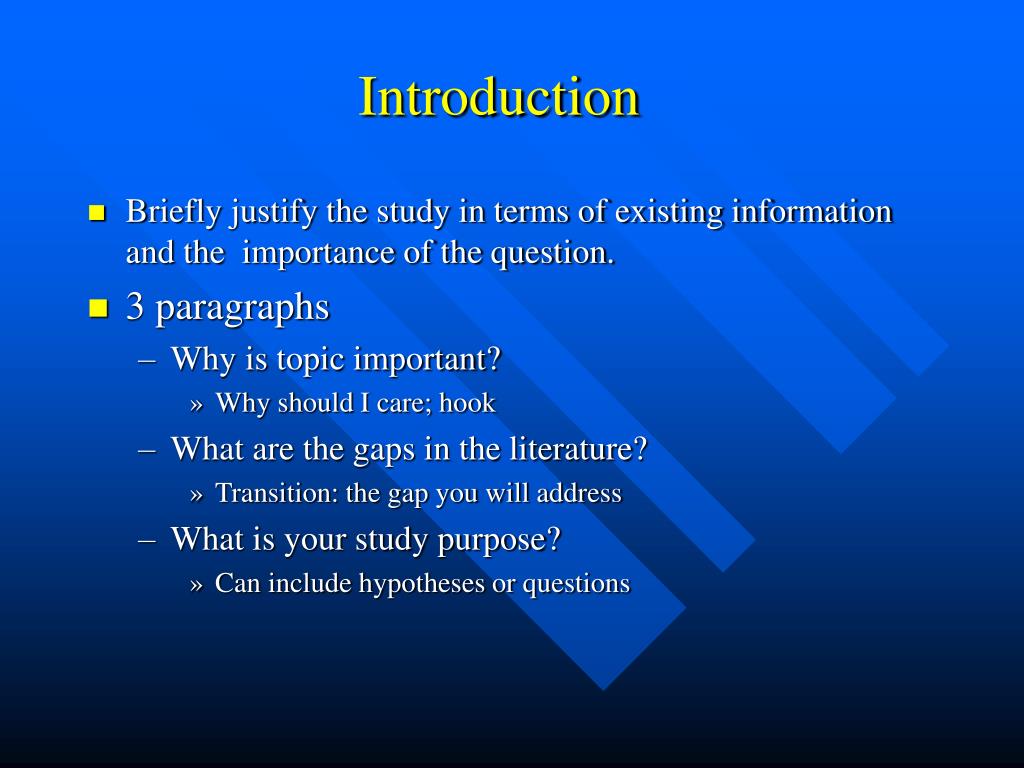 Introduction

■ Briefly justify the study in terms of existing information and the importance of the question.

■ 3 paragraphs

– Why is topic important?

» Why should I care; hook

– What are the gaps in the literature?

» Transition: the gap you will address

– What is your study purpose?

» Can include hypotheses or questions